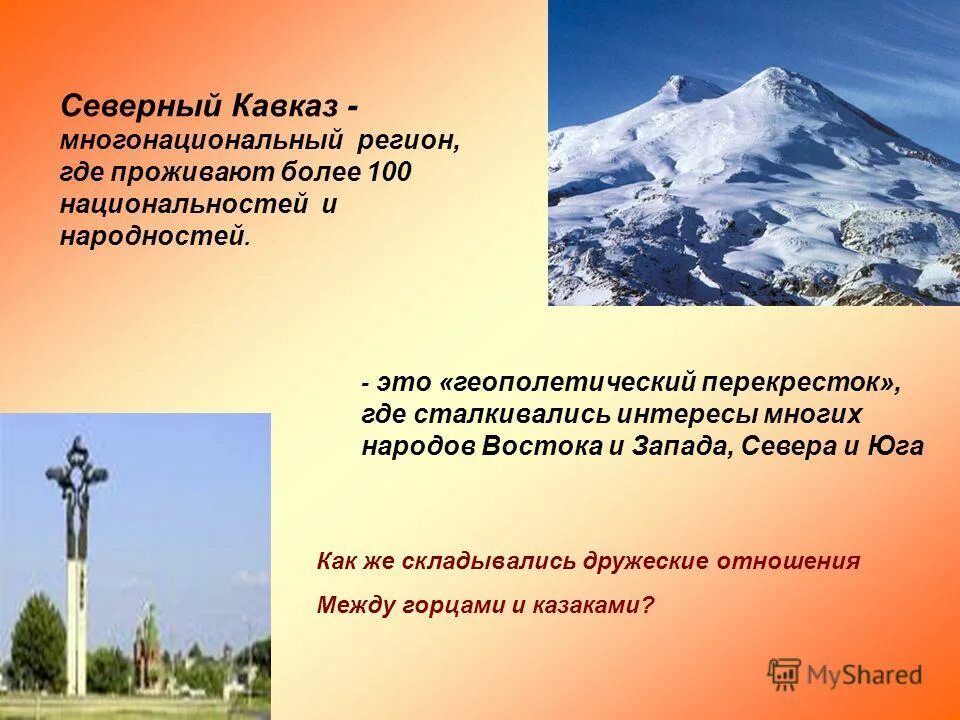 Северный Кавказ - многонациональный регион, где проживают более 100 национальностей и народностей.

- это «геополетический перекресток», где сталкивались интересы многих народов Востока и Запада, Севера и Юга

Как же складывались дружеские отношения
Между горцами и казаками?

MyShared